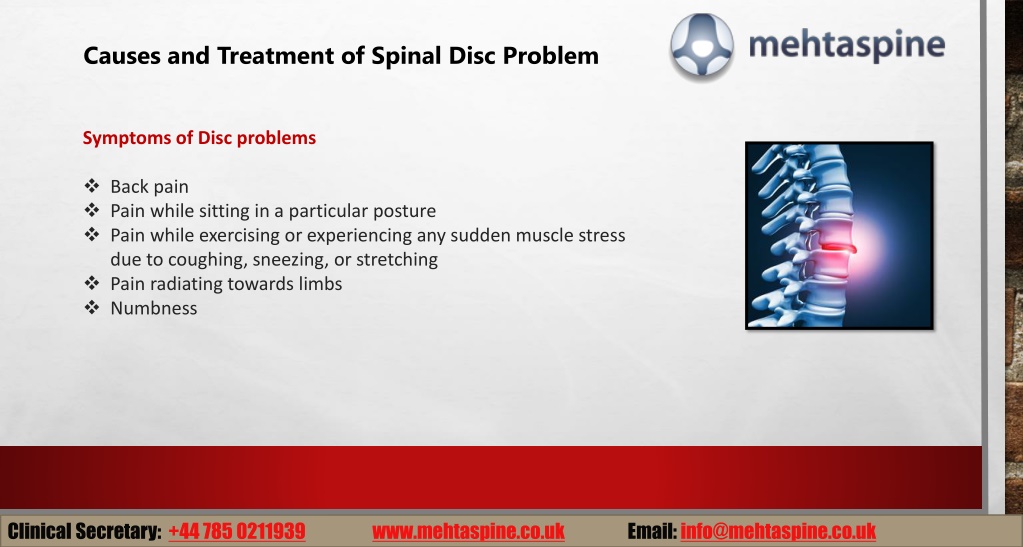 Causes and Treatment of Spinal Disc Problem

mehtaspine

Symptoms of Disc problems

❖ Back pain
❖ Pain while sitting in a particular posture
❖ Pain while exercising or experiencing any sudden muscle stress due to coughing, sneezing, or stretching
❖ Pain radiating towards limbs
❖ Numbness

Clinical Secretary: +44 785 0211939 www.mehtaspine.co.uk Email: info@mehtaspine.co.uk